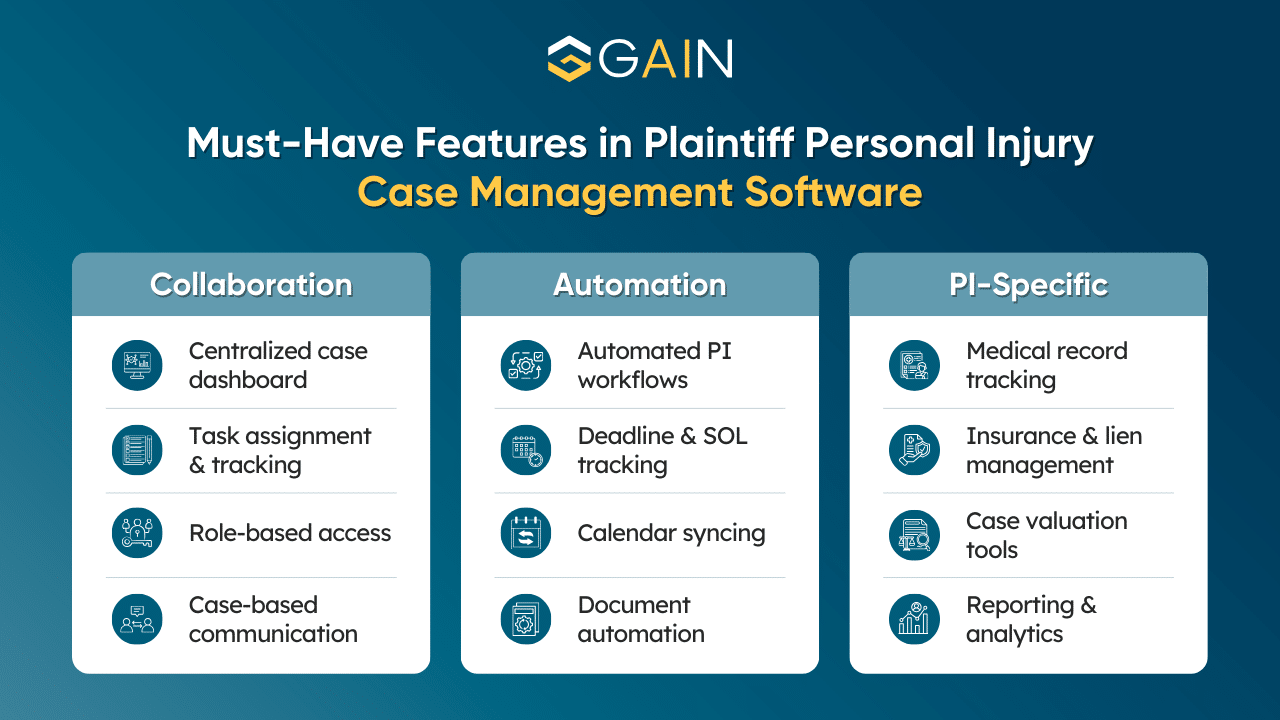 GAIN

Must-Have Features in Plaintiff Personal Injury Case Management Software

Collaboration

Centralized case dashboard

Task assignment & tracking

Role-based access

Case-based communication

Automation

Automated PI workflows

Deadline & SOL tracking

Calendar syncing

Document automation

PI-Specific

Medical record tracking

Insurance & lien management

Case valuation tools

Reporting & analytics